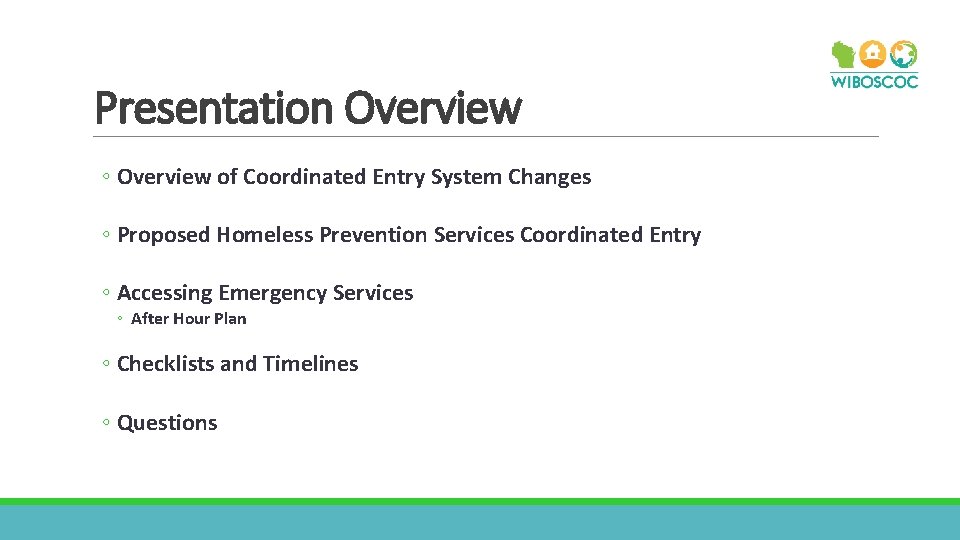 WIBOSCOC

Presentation Overview

◦ Overview of Coordinated Entry System Changes

◦ Proposed Homeless Prevention Services Coordinated Entry

◦ Accessing Emergency Services
◦ After Hour Plan

◦ Checklists and Timelines

◦ Questions